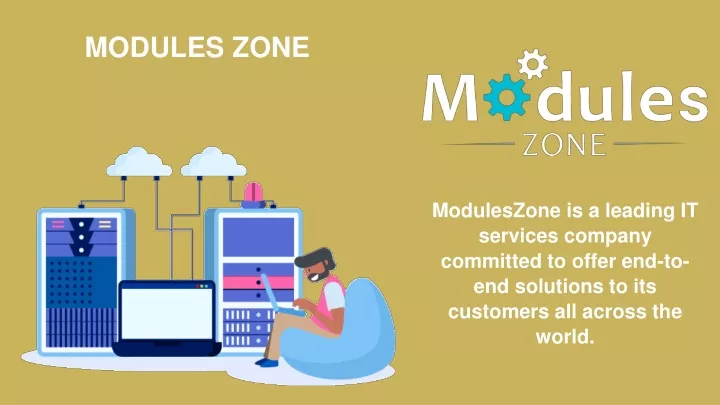 MODULES ZONE

Modules
ZONE

ModulesZone is a leading IT services company committed to offer end-to-end solutions to its customers all across the world.